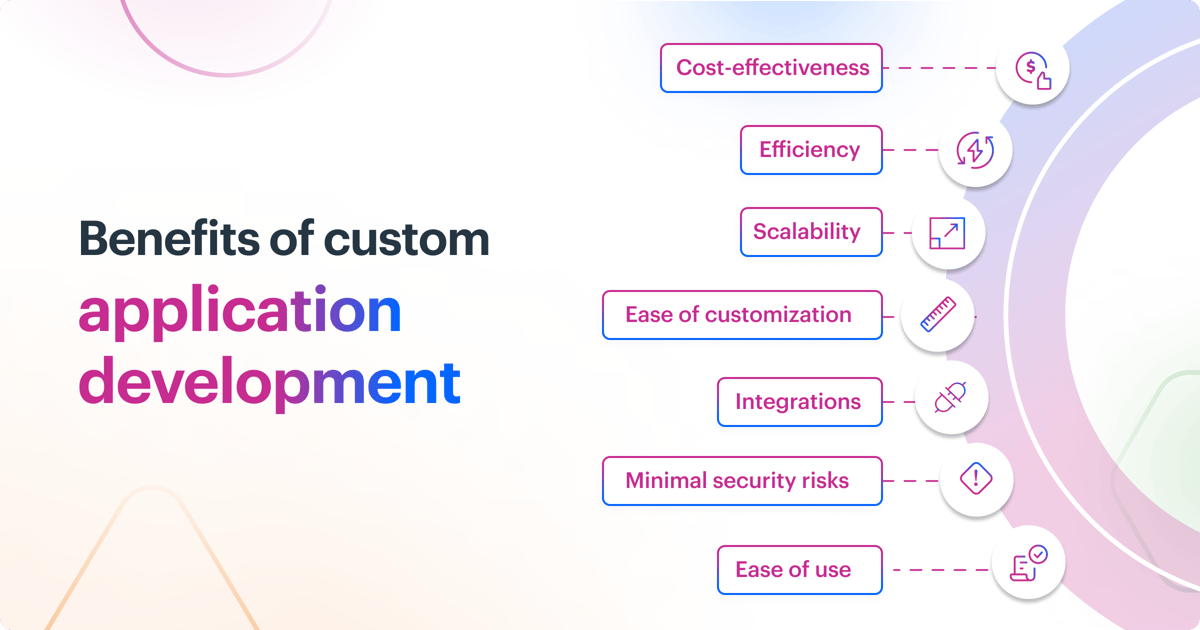 Benefits of custom application development

Cost-effectiveness

Efficiency

Scalability

Ease of customization

Integrations

Minimal security risks

Ease of use